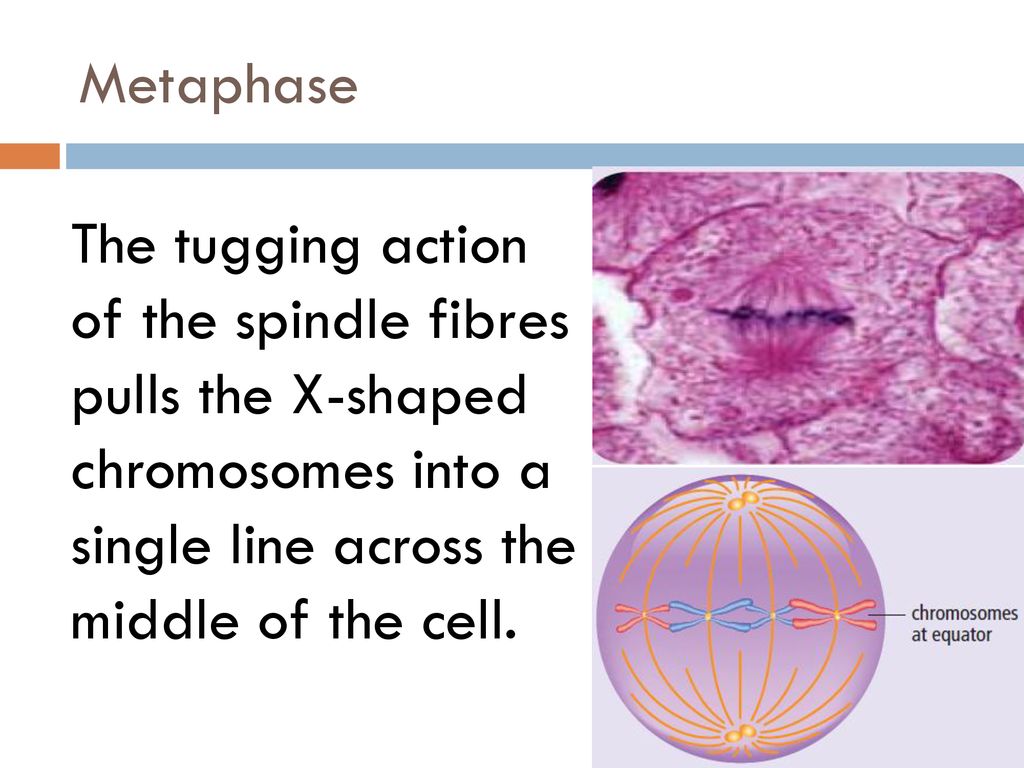 Metaphase

The tugging action of the spindle fibres pulls the X-shaped chromosomes into a single line across the middle of the cell.

chromosomes at equator